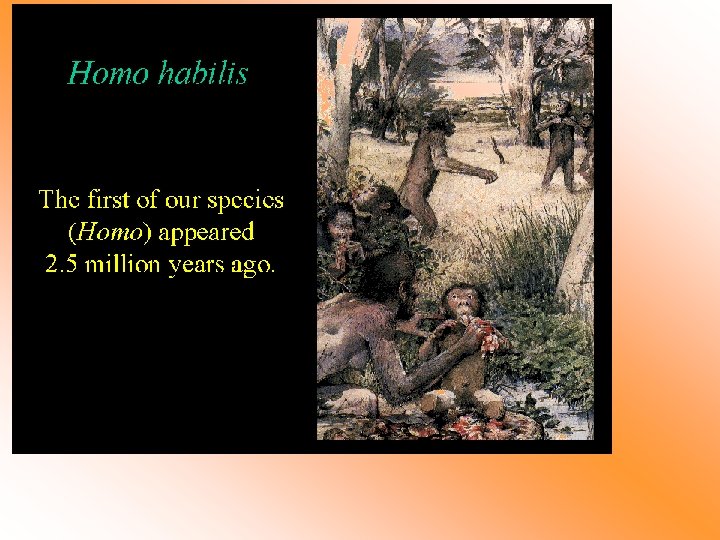 Homo habilis

The first of our species (Homo) appeared 2.5 million years ago.